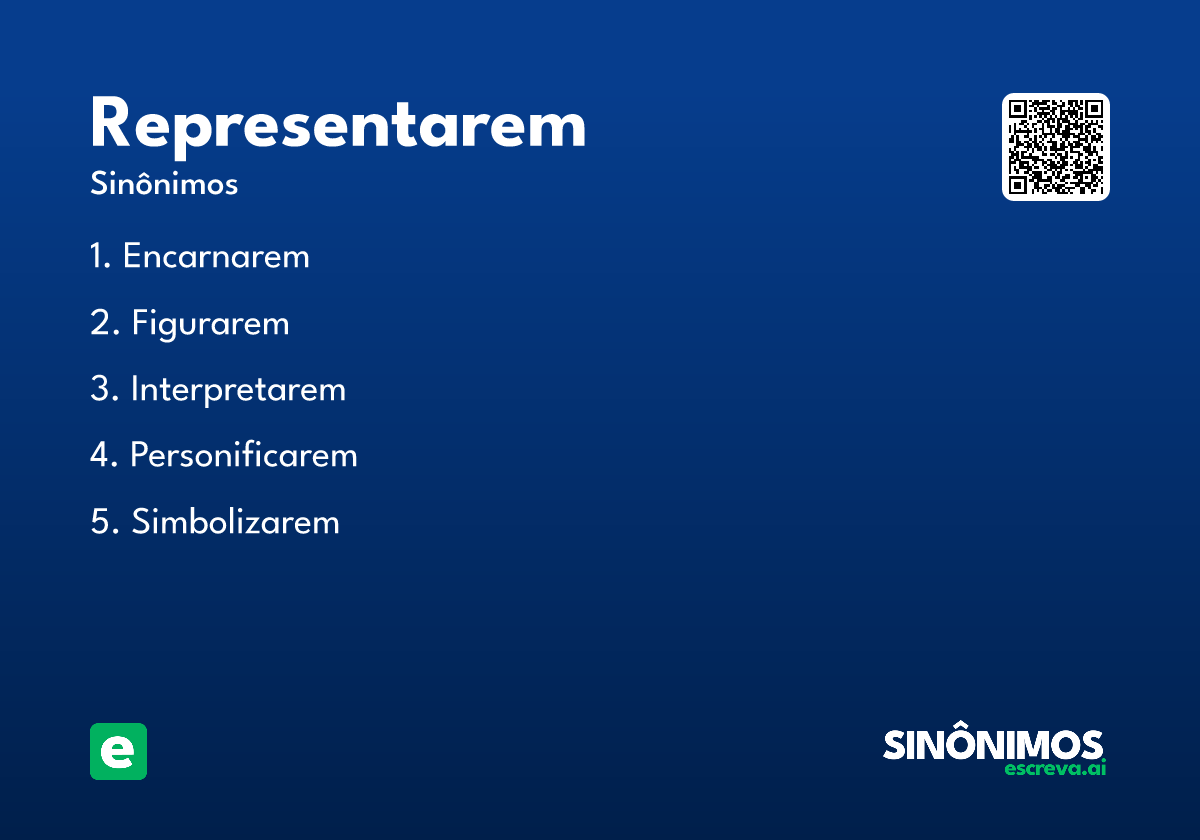 Representarem
Sinônimos

1. Encarnarem
2. Figurarem
3. Interpretarem
4. Personificarem
5. Simbolizarem

e

SINÔNIMOS
escreva.ai